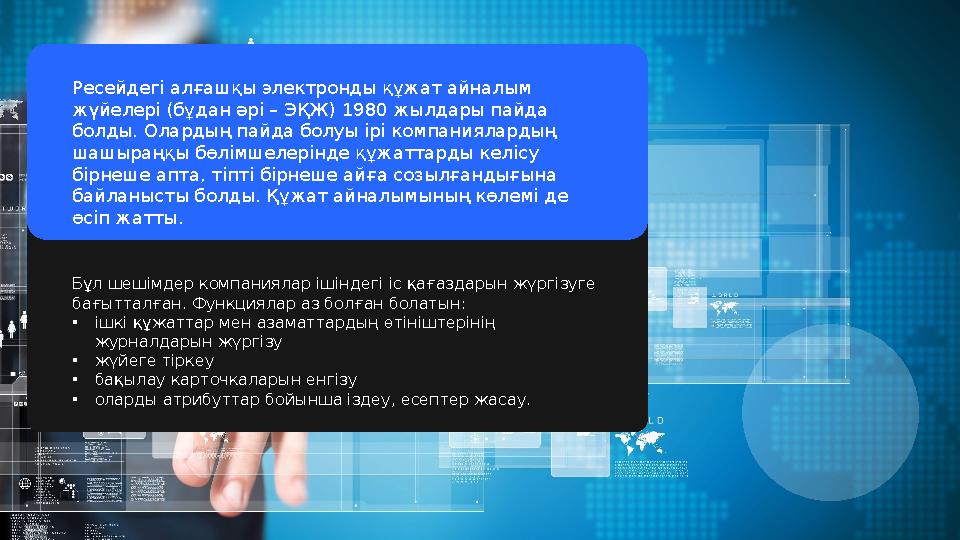 Ресейдегі алғашқы электронды құжат айналым жүйелері (бұдан әрі – ЭҚЖ) 1980 жылдары пайда болды. Олардың пайда болуы ірі компаниялардың шашыраңқы бөлімшелерінде құжаттарды келісу бірнеше апта, тіпті бірнеше айға созылғандығына байланысты болды. Құжат айналымының көлемі де өсіп жатты.

Бұл шешімдер компаниялар ішіндегі іс қағаздарын жүргізуге бағытталған. Функциялар аз болған болатын:
▪ ішкі құжаттар мен азаматтардың өтініштерінің журналдарын жүргізу
▪ жүйеге тіркеу
▪ бақылау карточкаларын енгізу
▪ оларды атрибуттар бойынша іздеу, есептер жасау.